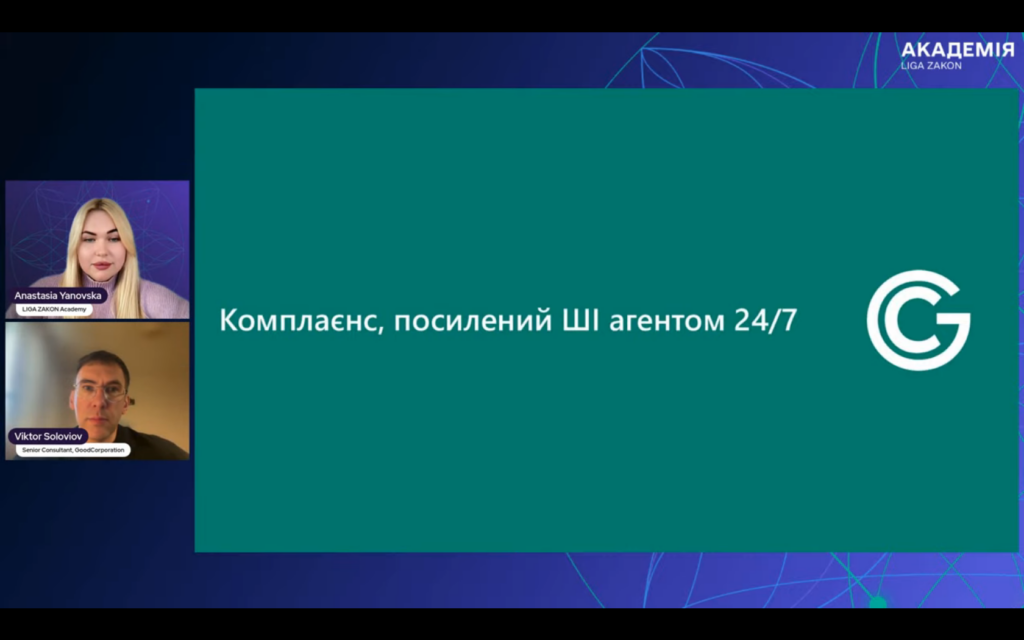 АКАДЕМІЯ
LIGA ZAKON

Anastasia Yanovska
LIGA ZAKON Academy

Viktor Soloviov
Senior Consultant, GoodCorporation

Комплаєнс, посилений ШІ агентом 24/7